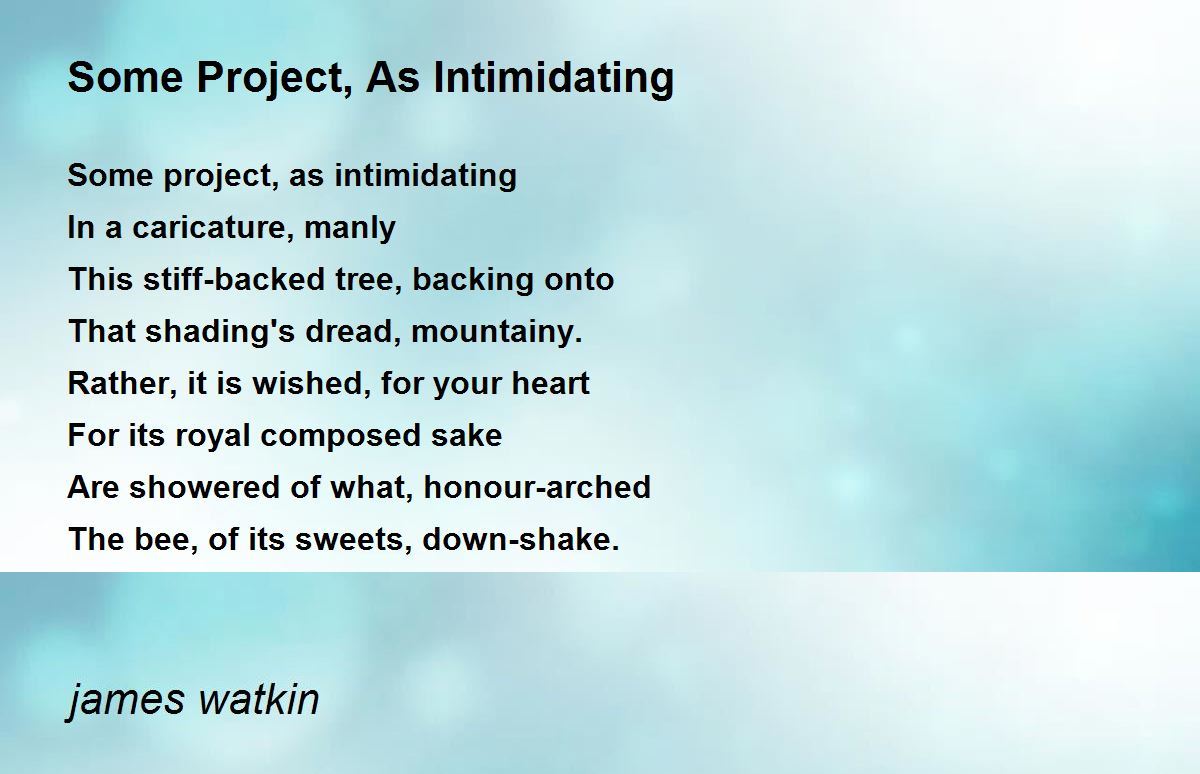 Some Project, As Intimidating

Some project, as intimidating
In a caricature, manly
This stiff-backed tree, backing onto
That shading's dread, mountainy.
Rather, it is wished, for your heart
For its royal composed sake
Are showered of what, honour-arched
The bee, of its sweets, down-shake.

james watkin